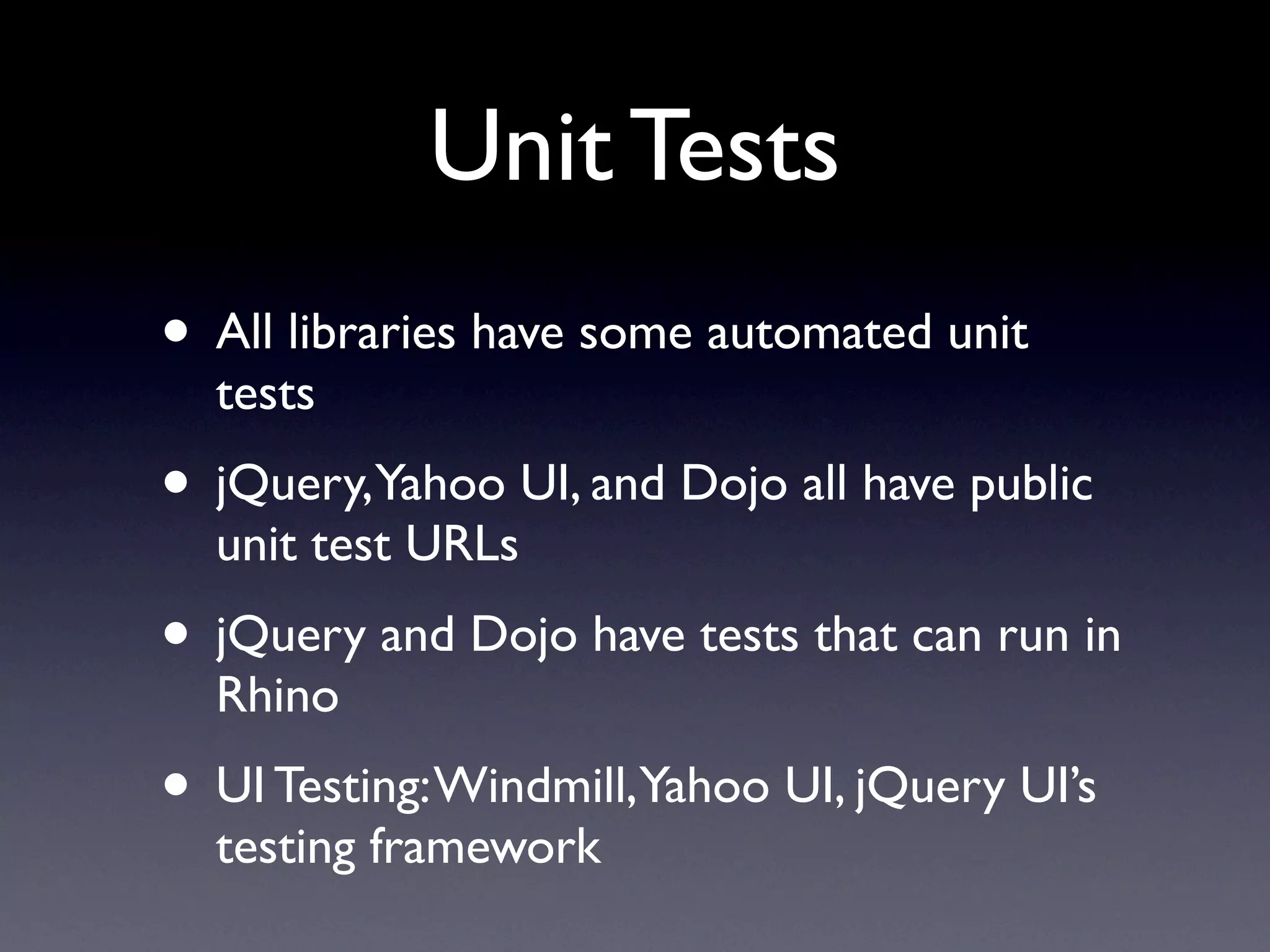 Unit Tests

• All libraries have some automated unit tests

• jQuery, Yahoo UI, and Dojo all have public unit test URLs

• jQuery and Dojo have tests that can run in Rhino

• UI Testing: Windmill, Yahoo UI, jQuery UI's testing framework